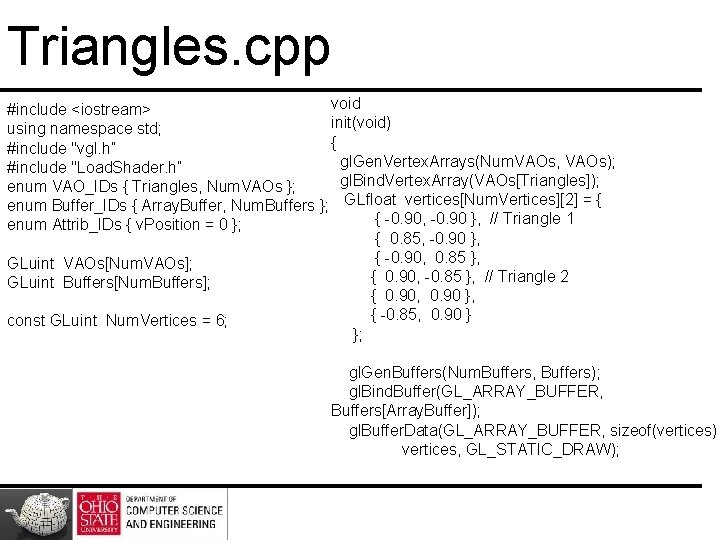 Triangles.cpp

#include <iostream>
using namespace std;
#include "vgl.h"
#include "LoadShader.h"
enum VAO_IDs { Triangles, NumVAOs };
enum Buffer_IDs { ArrayBuffer, NumBuffers };
enum Attrib_IDs { vPosition = 0 };

GLuint VAOs[NumVAOs];
GLuint Buffers[NumBuffers];

const GLuint NumVertices = 6;

void
init(void)
{
glGenVertexArrays(NumVAOs, VAOs);
glBindVertexArray(VAOs[Triangles]);
GLfloat vertices[NumVertices][2] = {
{ -0.90, -0.90 }, // Triangle 1
{ 0.85, -0.90 },
{ -0.90, 0.85 },
{ 0.90, -0.85 }, // Triangle 2
{ 0.90, 0.90 },
{ -0.85, 0.90 }
};

glGenBuffers(NumBuffers, Buffers);
glBindBuffer(GL_ARRAY_BUFFER,
Buffers[ArrayBuffer]);
glBufferData(GL_ARRAY_BUFFER, sizeof(vertices)
vertices, GL_STATIC_DRAW);

THE OHIO STATE UNIVERSITY
DEPARTMENT OF COMPUTER SCIENCE AND ENGINEERING